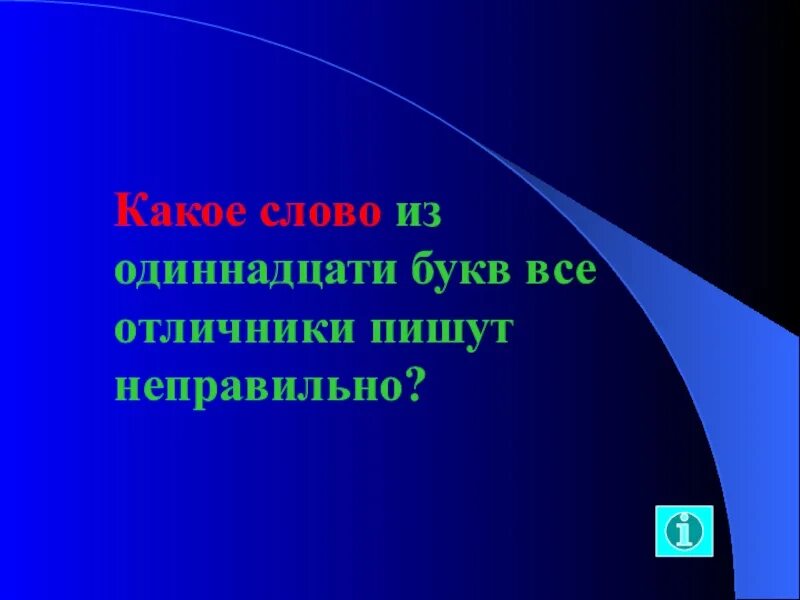 Какое слово из одиннадцати букв все отличники пишут неправильно?